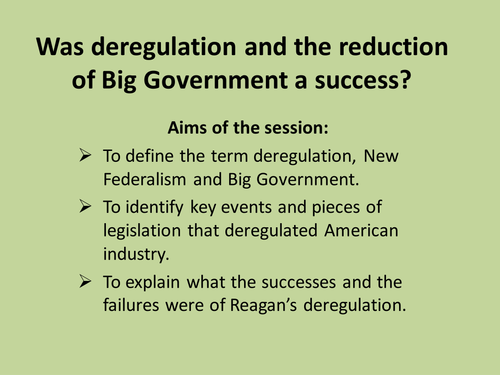 Was deregulation and the reduction of Big Government a success?

Aims of the session:

➢ To define the term deregulation, New Federalism and Big Government.

➢ To identify key events and pieces of legislation that deregulated American industry.

➢ To explain what the successes and the failures were of Reagan's deregulation.